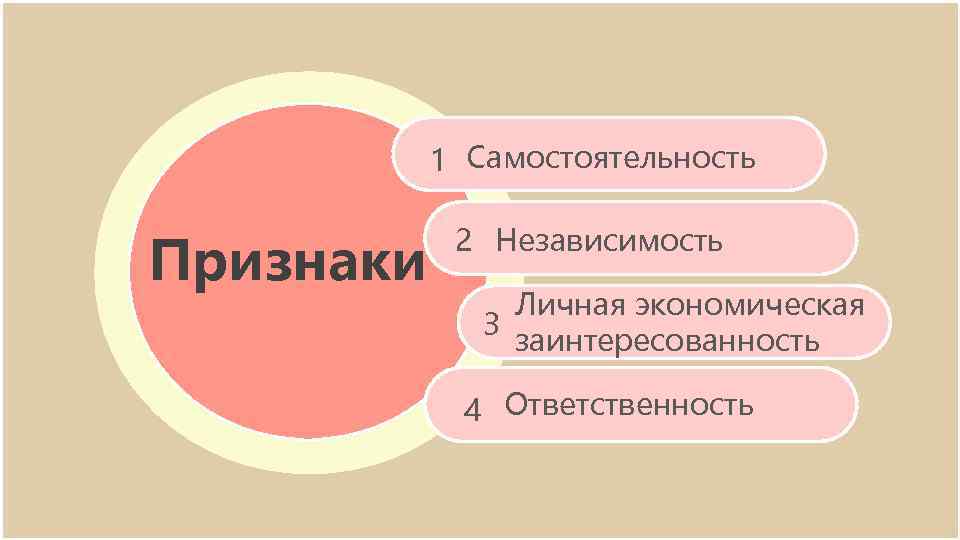 Признаки

1 Самостоятельность

2 Независимость

3 Личная экономическая заинтересованность

4 Ответственность